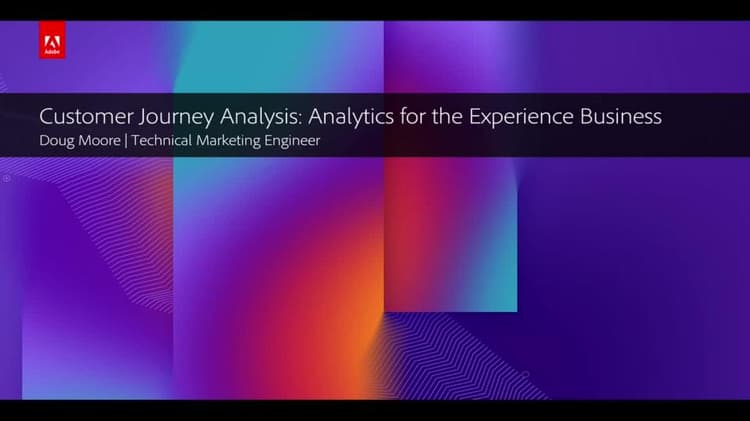 Adobe

Customer Journey Analysis: Analytics for the Experience Business

Doug Moore | Technical Marketing Engineer